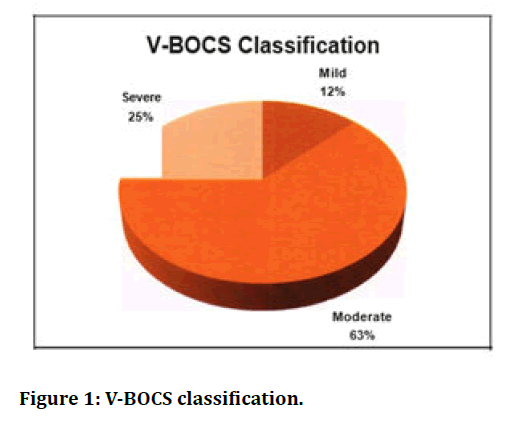 V-BOCS Classification

Severe
25%

Mild
12%

Moderate
63%

Figure 1: V-BOCS classification.